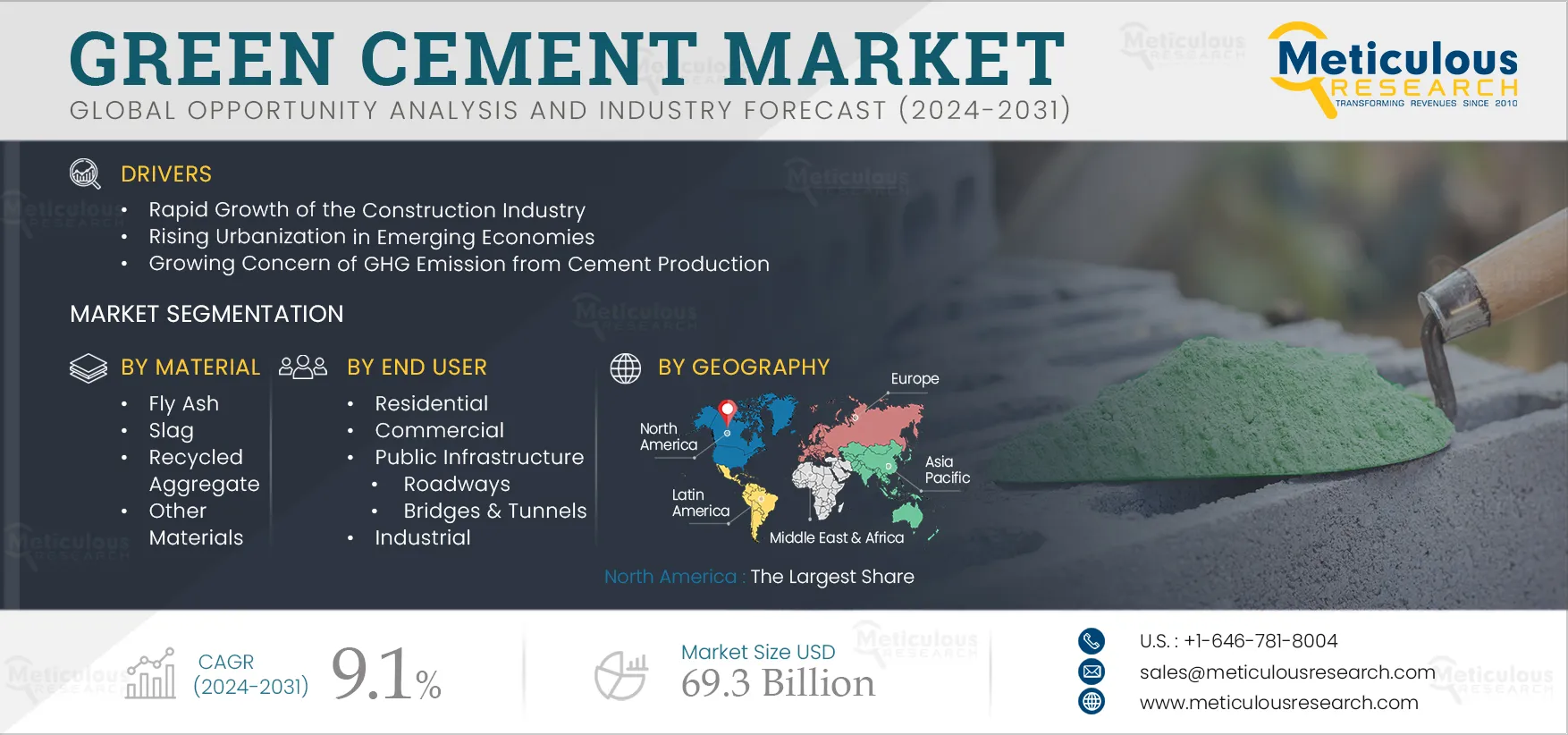 GREEN CEMENT MARKET
GLOBAL OPPORTUNITY ANALYSIS AND INDUSTRY FORECAST (2024-2031)

Meticulous RESEARCH
TRANSFORMING REVENUES SINCE 2010

DRIVERS
• Rapid Growth of the Construction Industry
• Rising Urbanization in Emerging Economies
• Growing Concern of GHG Emission from Cement Production

MARKET SEGMENTATION

BY MATERIAL
• Fly Ash
• Slag
• Recycled Aggregate
• Other Materials

BY END USER
• Residential
• Commercial
• Public Infrastructure
  • Roadways
  • Bridges & Tunnels
• Industrial

BY GEOGRAPHY
Europe
North America
Asia Pacific
Latin America
Middle East & Africa

North America : The Largest Share

CAGR (2024-2031) 9.1%

Market Size USD 69.3 Billion

U.S. : +1-646-781-8004
sales@meticulousresearch.com
www.meticulousresearch.com